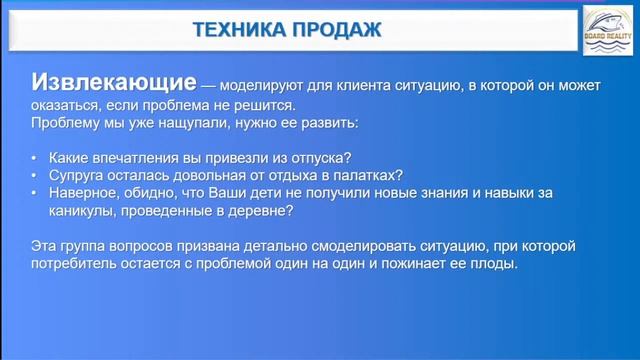 ТЕХНИКА ПРОДАЖ

BOARD REALITY

Извлекающие — моделируют для клиента ситуацию, в которой он может оказаться, если проблема не решится.
Проблему мы уже нащупали, нужно ее развить:

• Какие впечатления вы привезли из отпуска?
• Супруга осталась довольная от отдыха в палатках?
• Наверное, обидно, что Ваши дети не получили новые знания и навыки за каникулы, проведенные в деревне?

Эта группа вопросов призвана детально смоделировать ситуацию, при которой потребитель остается с проблемой один на один и пожинает ее плоды.